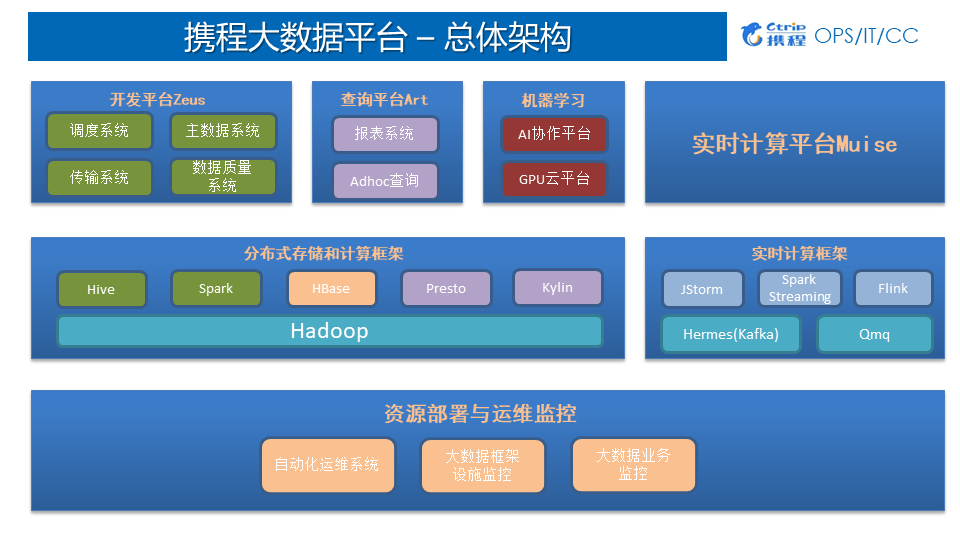 携程大数据平台 – 总体架构

Ctrip 携程 OPS/IT/CC

开发平台Zeus

调度系统

主数据系统

传输系统

数据质量系统

查询平台Art

报表系统

Adhoc查询

机器学习

AI协作平台

GPU云平台

实时计算平台Muise

分布式存储和计算框架

Hive

Spark

HBase

Presto

Kylin

Hadoop

实时计算框架

JStorm

Spark Streaming

Flink

Hermes(Kafka)

Qmq

资源部署与运维监控

自动化运维系统

大数据框架设施监控

大数据业务监控